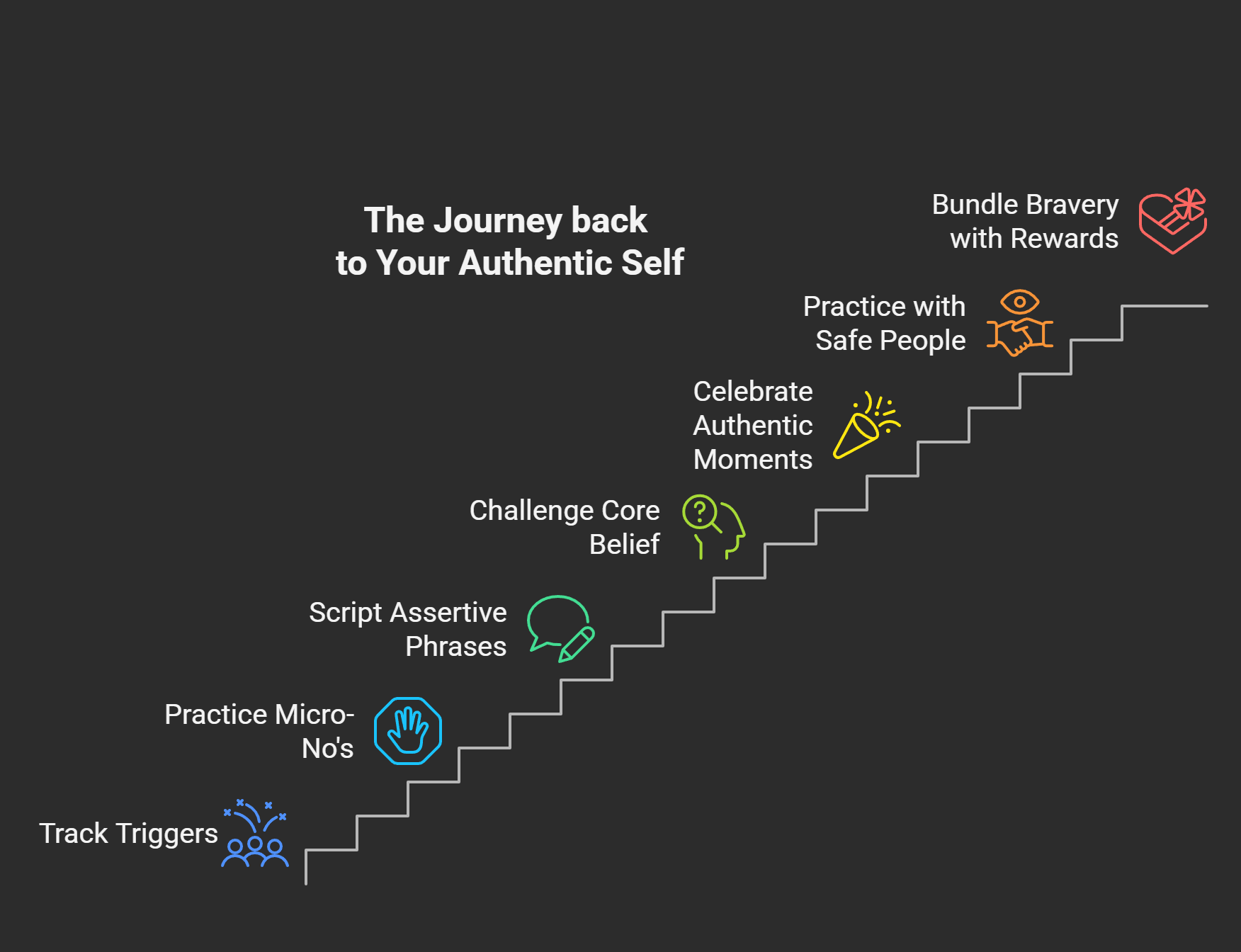 The Journey back to Your Authentic Self

Bundle Bravery with Rewards

Practice with Safe People

Celebrate Authentic Moments

Challenge Core Belief

Script Assertive Phrases

Practice Micro-No's

Track Triggers